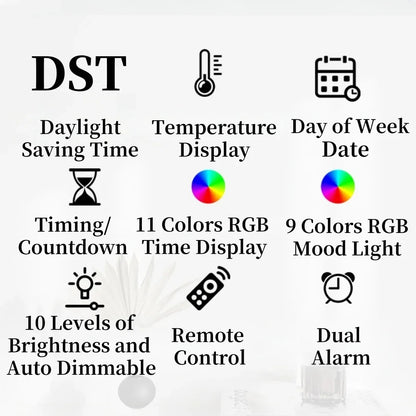 DST

Daylight Saving Time

Temperature Display

Day of Week Date

Timing/ Countdown

11 Colors RGB Time Display

9 Colors RGB Mood Light

10 Levels of Brightness and Auto Dimmable

Remote Control

Dual Alarm